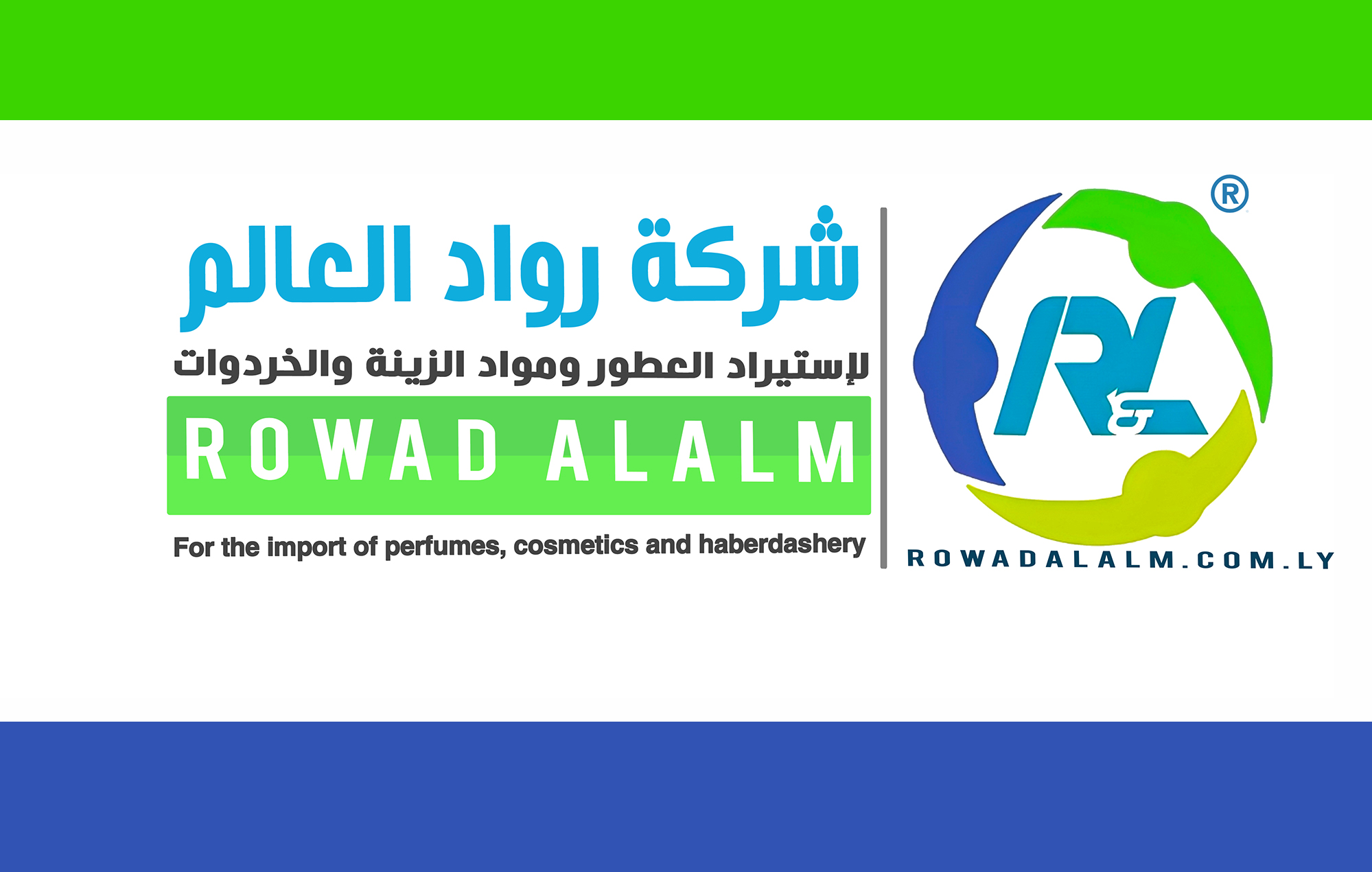 شركة رواد العالم
لإستيراد العطور ومواد الزينة والخردوات
ROWAD ALALM
For the import of perfumes, cosmetics and haberdashery

®
R&L
ROWADALALM.COM.LY